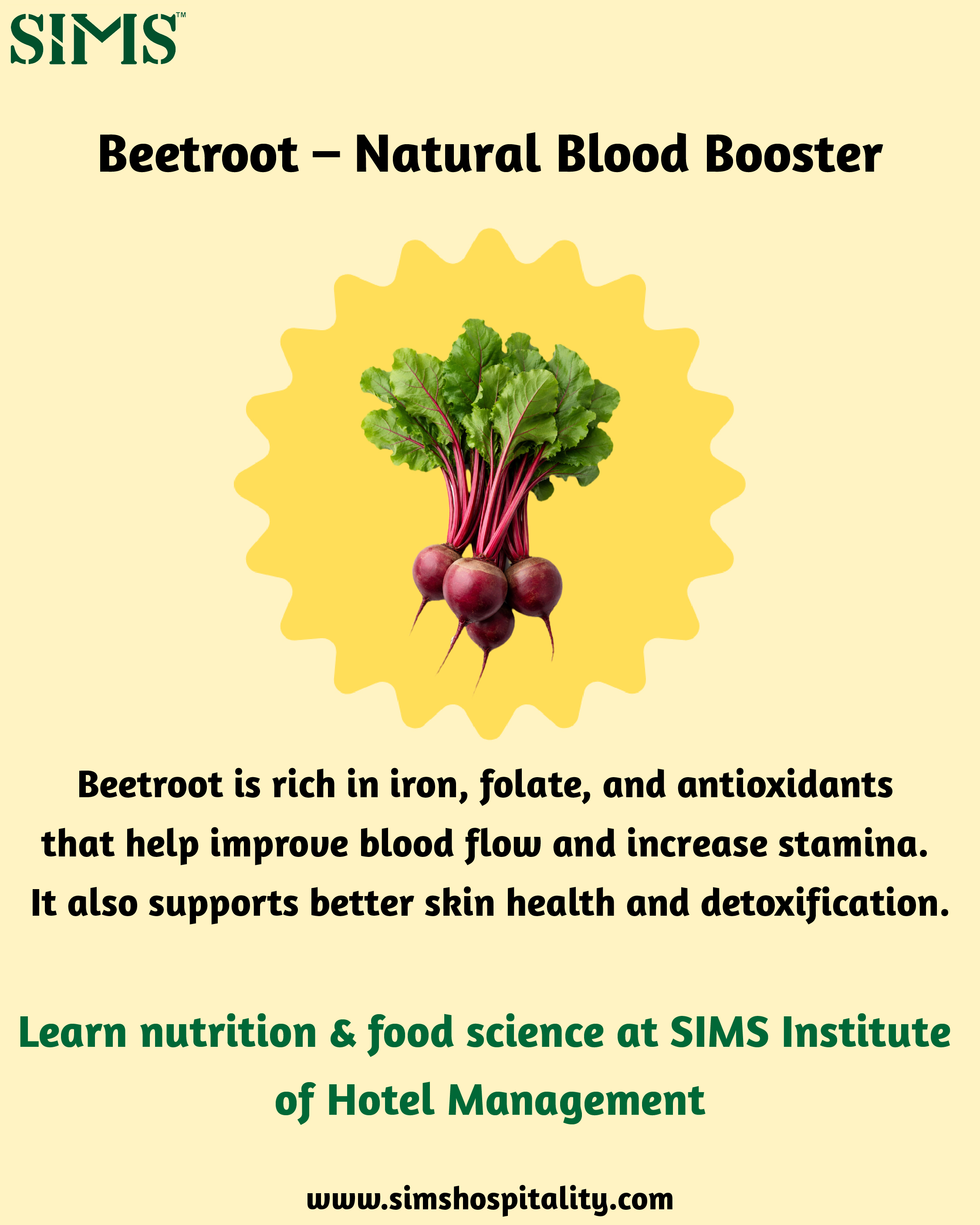 SIMS™

Beetroot – Natural Blood Booster

Beetroot is rich in iron, folate, and antioxidants that help improve blood flow and increase stamina. It also supports better skin health and detoxification.

Learn nutrition & food science at SIMS Institute of Hotel Management

www.simshospitality.com